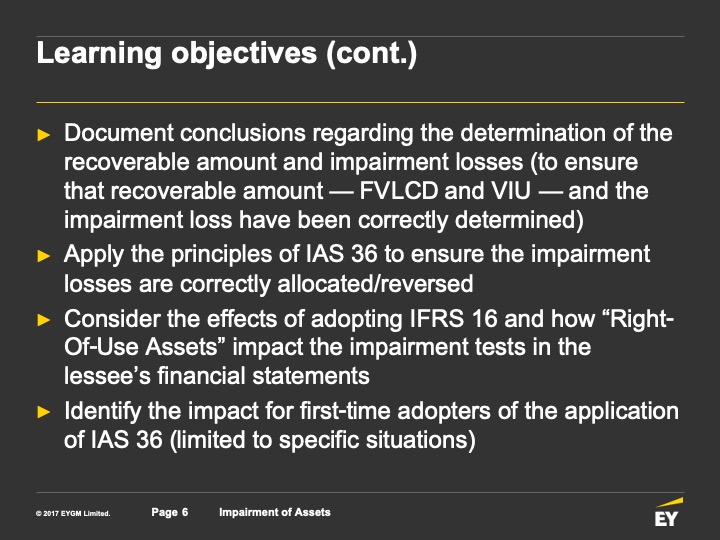 Learning objectives (cont.)

► Document conclusions regarding the determination of the recoverable amount and impairment losses (to ensure that recoverable amount — FVLCD and VIU — and the impairment loss have been correctly determined)

► Apply the principles of IAS 36 to ensure the impairment losses are correctly allocated/reversed

► Consider the effects of adopting IFRS 16 and how “Right-Of-Use Assets” impact the impairment tests in the lessee’s financial statements

► Identify the impact for first-time adopters of the application of IAS 36 (limited to specific situations)

© 2017 EYGM Limited. Page 6 Impairment of Assets

EY